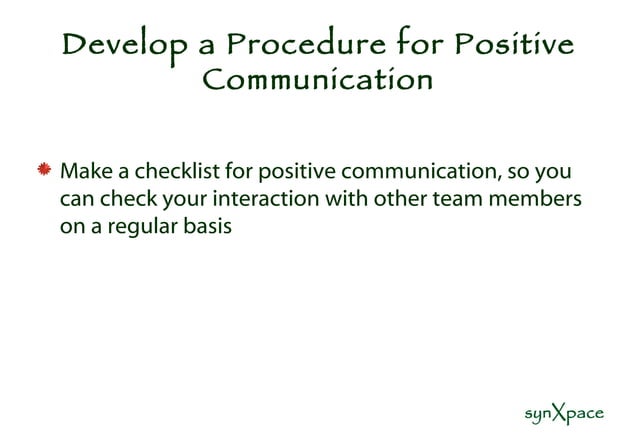 Develop a Procedure for Positive Communication

Make a checklist for positive communication, so you can check your interaction with other team members on a regular basis

synXpace